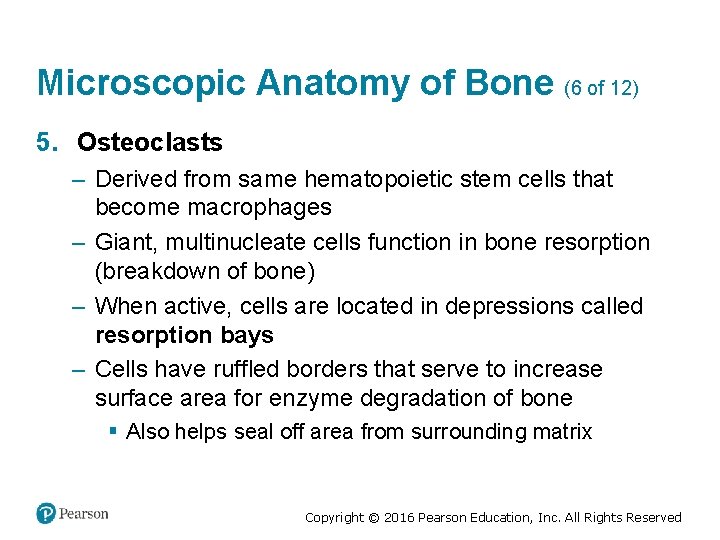 Microscopic Anatomy of Bone (6 of 12)

5. Osteoclasts

– Derived from same hematopoietic stem cells that become macrophages

– Giant, multinucleate cells function in bone resorption (breakdown of bone)

– When active, cells are located in depressions called resorption bays

– Cells have ruffled borders that serve to increase surface area for enzyme degradation of bone

▪ Also helps seal off area from surrounding matrix

Pearson

Copyright © 2016 Pearson Education, Inc. All Rights Reserved